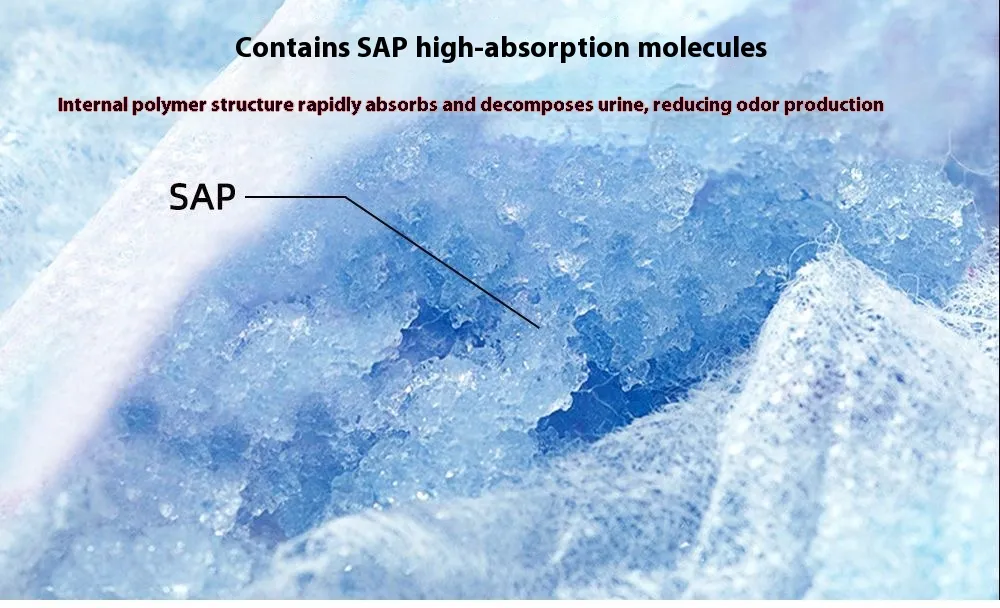 Contains SAP high-absorption molecules

Internal polymer structure rapidly absorbs and decomposes urine, reducing odor production

SAP